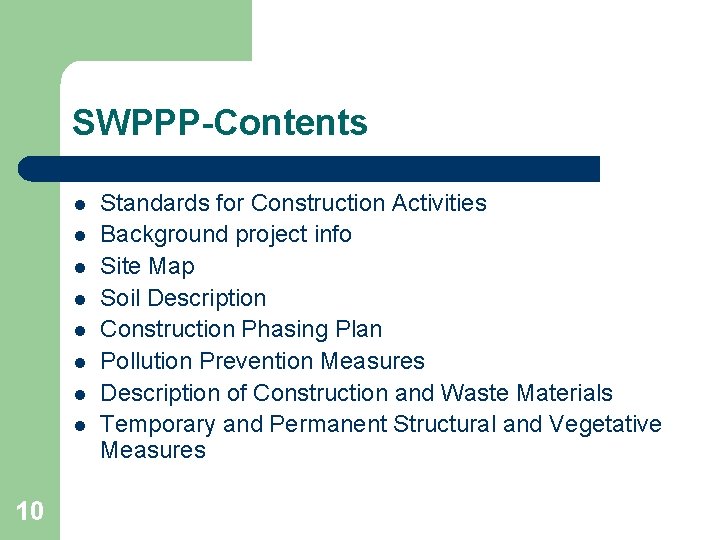 SWPPP-Contents

- Standards for Construction Activities
- Background project info
- Site Map
- Soil Description
- Construction Phasing Plan
- Pollution Prevention Measures
- Description of Construction and Waste Materials
- Temporary and Permanent Structural and Vegetative Measures

10